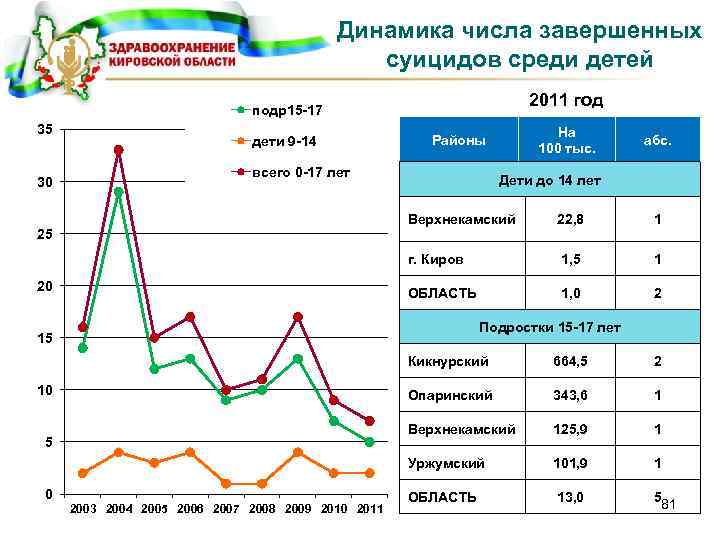 ЗДРАВООХРАНЕНИЕ КИРОВСКОЙ ОБЛАСТИ

Динамика числа завершенных суицидов среди детей

подр15-17
дети 9-14
всего 0-17 лет

35
30
25
20
15
10
5
0

2003 2004 2005 2006 2007 2008 2009 2010 2011

2011 год

| Районы | На 100 тыс. | абс. |
|---|---|---|
| Дети до 14 лет | | |
| Верхнекамский | 22,8 | 1 |
| г. Киров | 1,5 | 1 |
| ОБЛАСТЬ | 1,0 | 2 |
| Подростки 15-17 лет | | |
| Кикнурский | 664,5 | 2 |
| Опаринский | 343,6 | 1 |
| Верхнекамский | 125,9 | 1 |
| Уржумский | 101,9 | 1 |
| ОБЛАСТЬ | 13,0 | 5 |

81